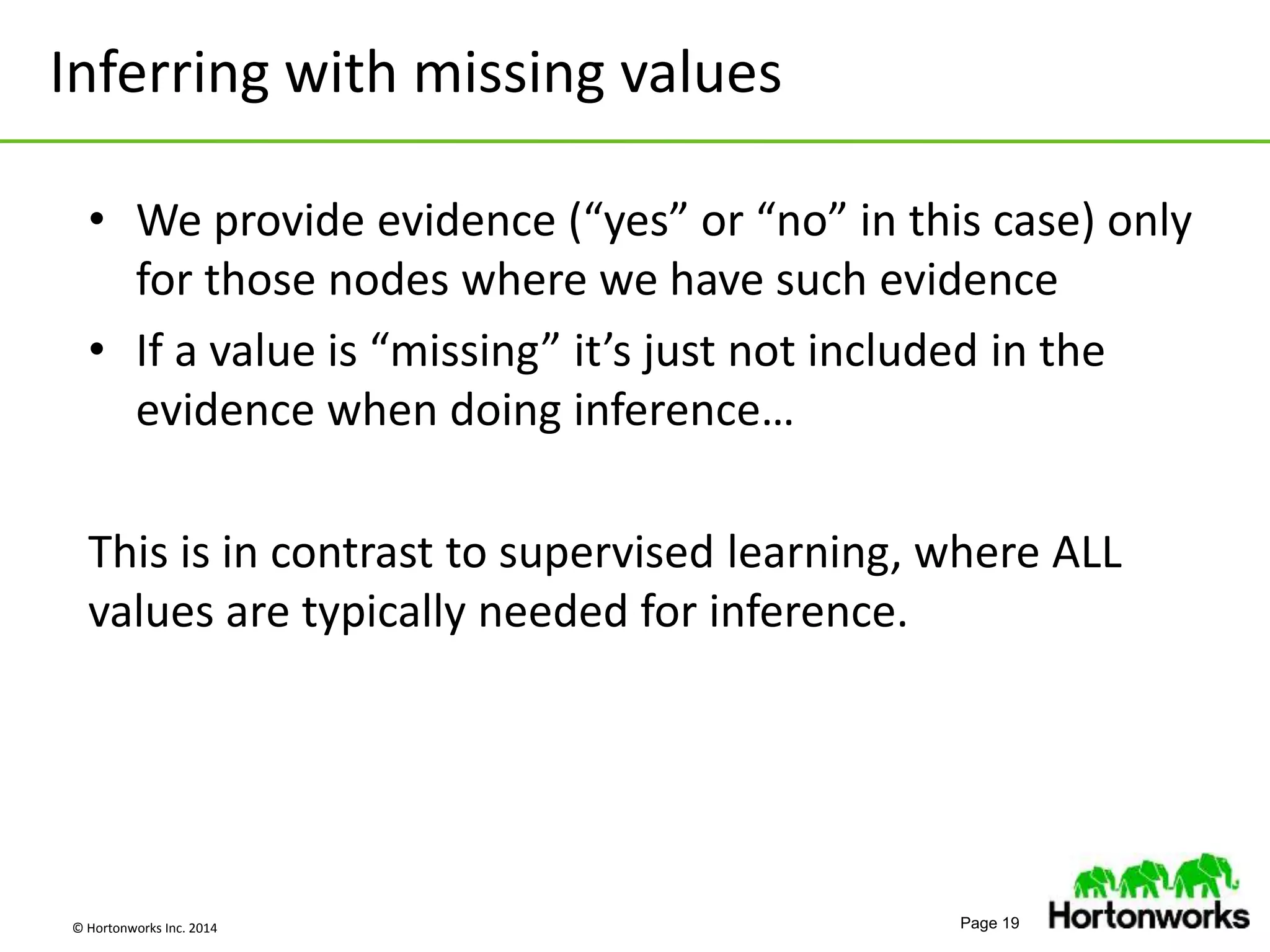 Inferring with missing values

• We provide evidence (“yes” or “no” in this case) only for those nodes where we have such evidence
• If a value is “missing” it’s just not included in the evidence when doing inference…

This is in contrast to supervised learning, where ALL values are typically needed for inference.

© Hortonworks Inc. 2014

Page 19

Hortonworks